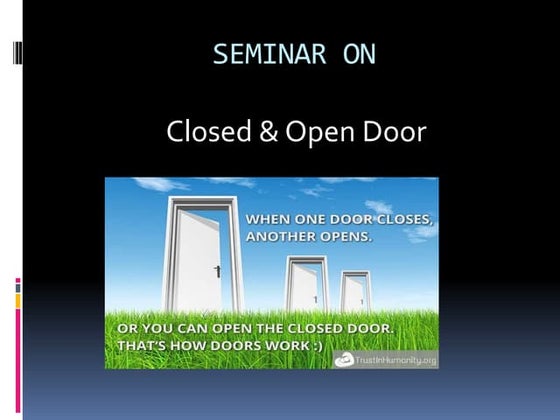 SEMINAR ON

Closed & Open Door

WHEN ONE DOOR CLOSES, ANOTHER OPENS.

OR YOU CAN OPEN THE CLOSED DOOR. THAT'S HOW DOORS WORK :)

TrustInHumanity.org